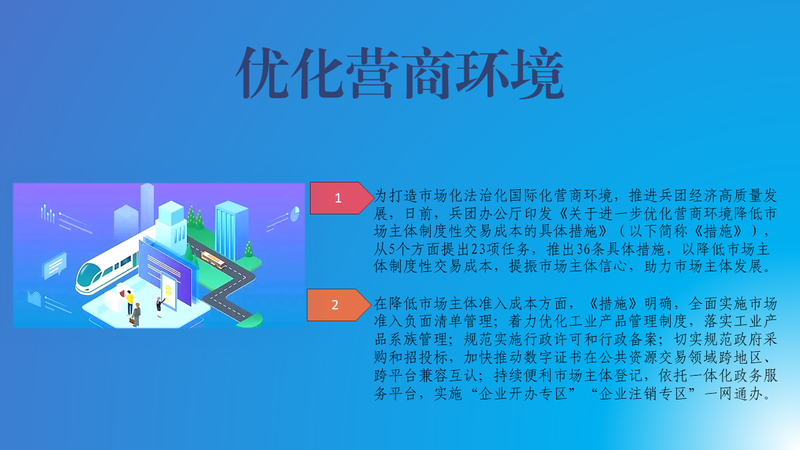 优化营商环境

1

为打造市场化法治化国际化营商环境，推进兵团经济高质量发展，日前，兵团办公厅印发《关于进一步优化营商环境降低市场主体制度性交易成本的具体措施》（以下简称《措施》），从5个方面提出23项任务，推出36条具体措施，以降低市场主体制度性交易成本，提振市场主体信心，助力市场主体发展。

2

在降低市场主体准入成本方面，《措施》明确，全面实施市场准入负面清单管理；着力优化工业产品管理制度，落实工业产品系族管理；规范实施行政许可和行政备案；切实规范政府采购和招投标，加快推动数字证书在公共资源交易领域跨地区、跨平台兼容互认；持续便利市场主体登记，依托一体化政务服务平台，实施“企业开办专区”“企业注销专区”一网通办。